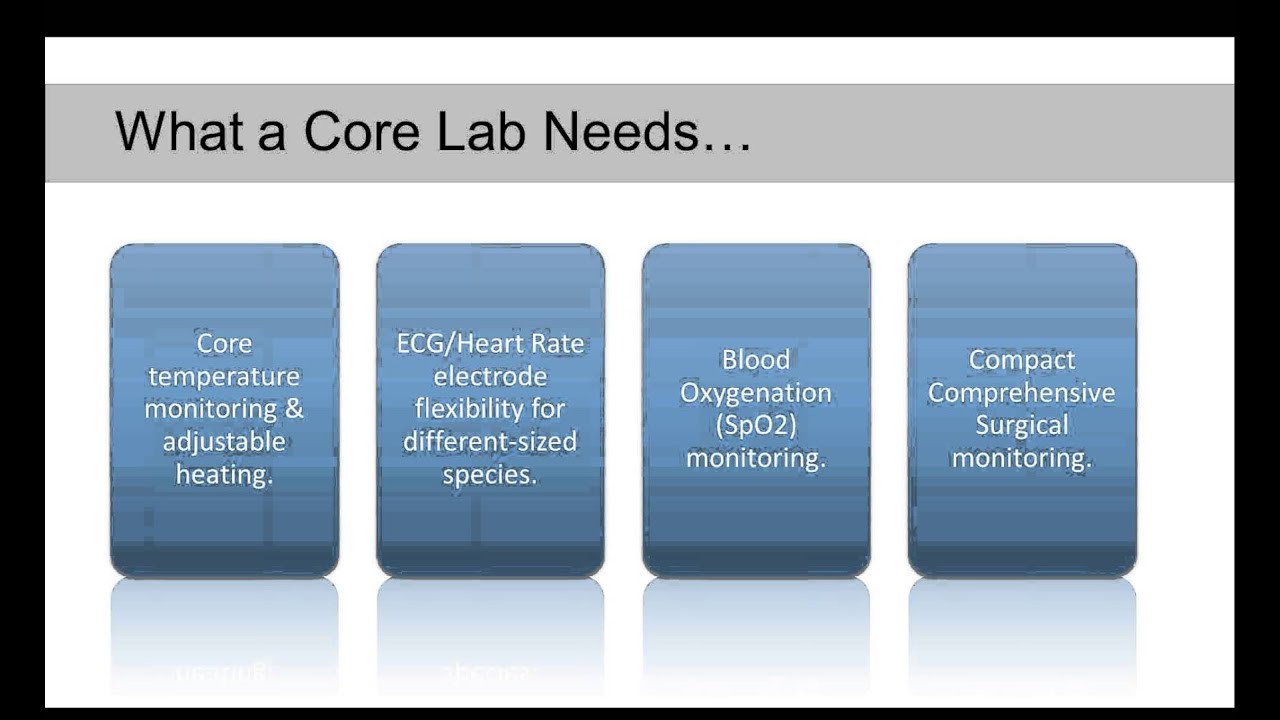 What a Core Lab Needs…

Core temperature monitoring & adjustable heating.

ECG/Heart Rate electrode flexibility for different-sized species.

Blood Oxygenation (SpO2) monitoring.

Compact Comprehensive Surgical monitoring.